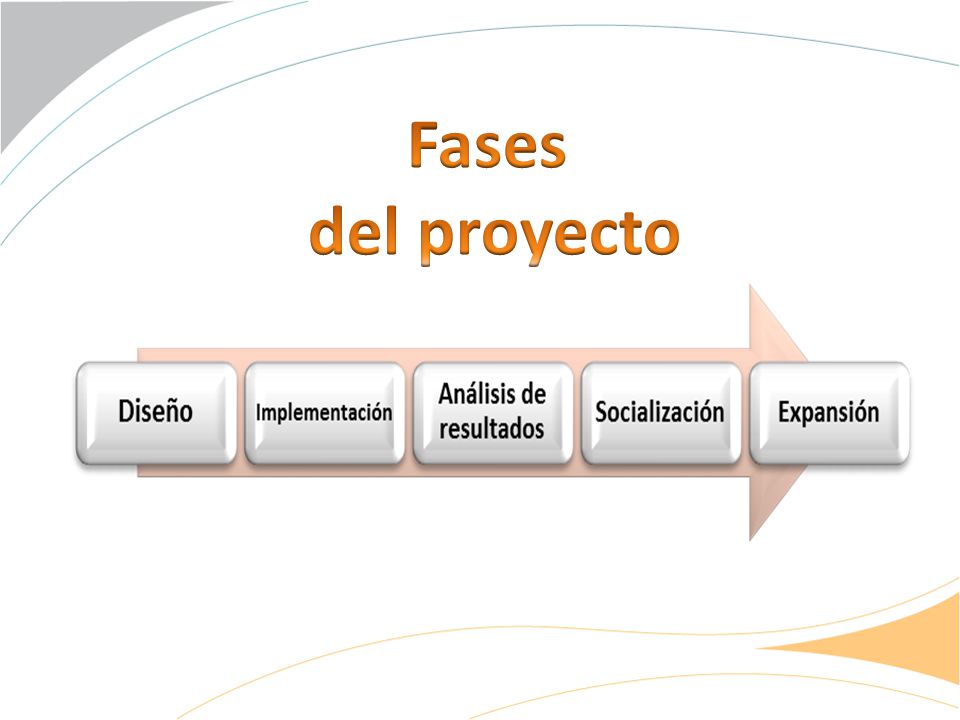 Fases
del proyecto

Diseño

Implementación

Análisis de resultados

Socialización

Expansión